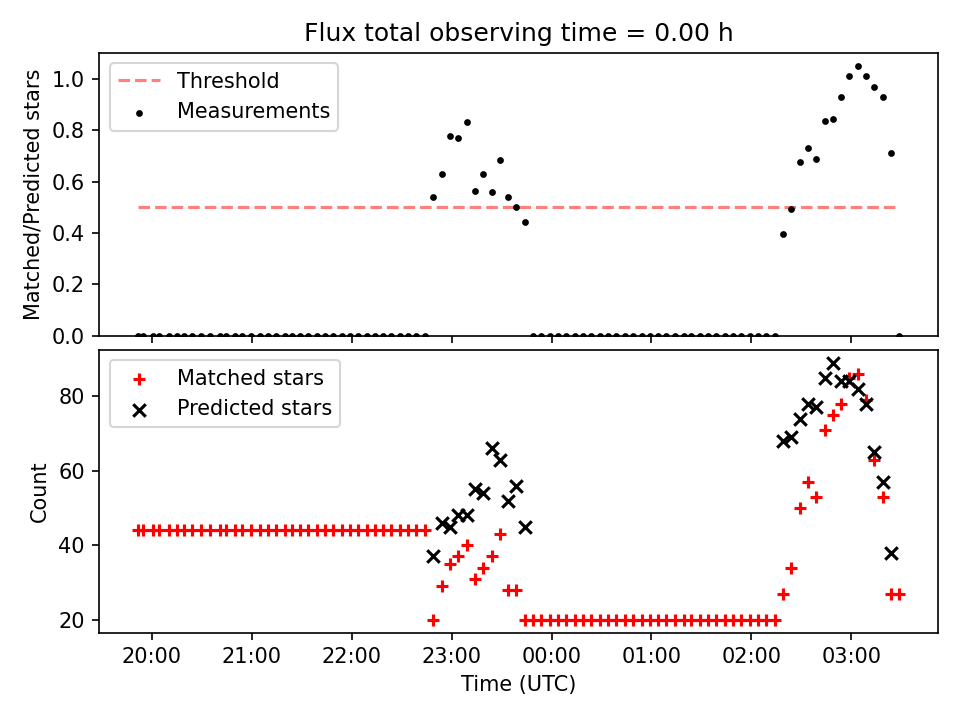 Flux total observing time = 0.00 h

Threshold
Measurements

Matched/Predicted stars

1.0
0.8
0.6
0.4
0.2
0.0

Matched stars
Predicted stars

Count

80
60
40
20

20:00
21:00
22:00
23:00
00:00
01:00
02:00
03:00

Time (UTC)